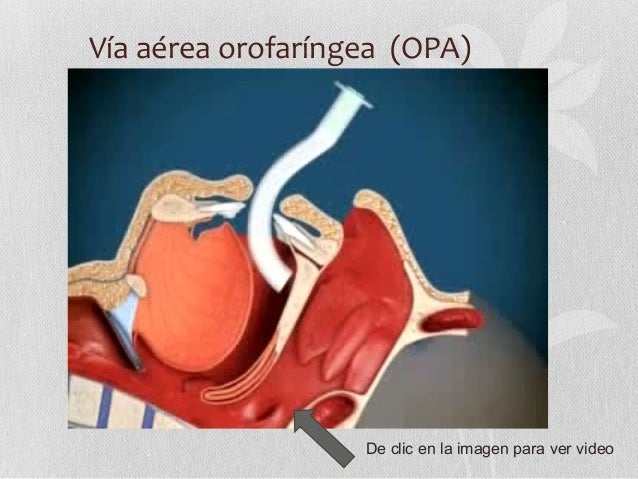 Vía aérea orofaríngea (OPA)

De clic en la imagen para ver video